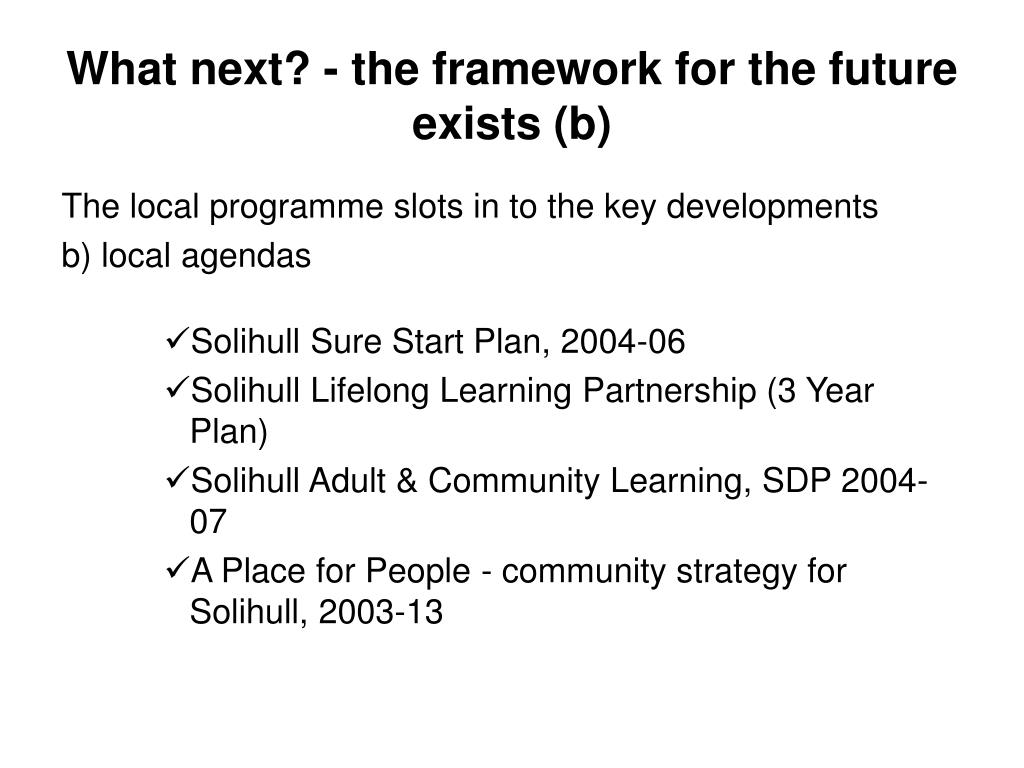 What next? - the framework for the future exists (b)

The local programme slots in to the key developments

b) local agendas

✓Solihull Sure Start Plan, 2004-06

✓Solihull Lifelong Learning Partnership (3 Year Plan)

✓Solihull Adult & Community Learning, SDP 2004-07

✓A Place for People - community strategy for Solihull, 2003-13